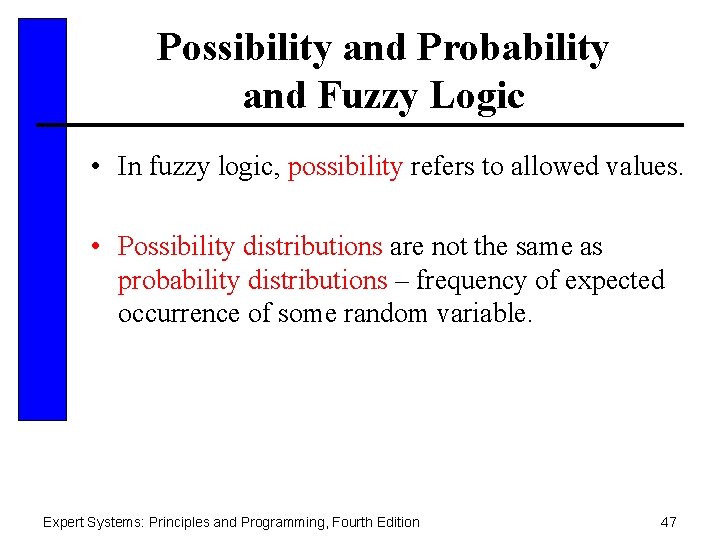 Possibility and Probability and Fuzzy Logic

• In fuzzy logic, possibility refers to allowed values.

• Possibility distributions are not the same as probability distributions – frequency of expected occurrence of some random variable.

Expert Systems: Principles and Programming, Fourth Edition

47